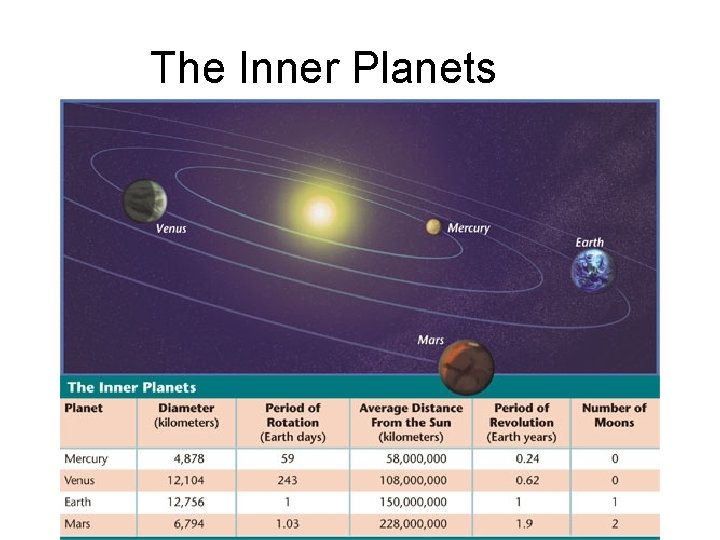 The Inner Planets

Venus

Mercury

Earth

Mars

The Inner Planets

| Planet | Diameter (kilometers) | Period of Rotation (Earth days) | Average Distance From the Sun (kilometers) | Period of Revolution (Earth years) | Number of Moons |
|---|---|---|---|---|---|
| Mercury | 4,878 | 59 | 58,000,000 | 0.24 | 0 |
| Venus | 12,104 | 243 | 108,000,000 | 0.62 | 0 |
| Earth | 12,756 | 1 | 150,000,000 | 1 | 1 |
| Mars | 6,794 | 1.03 | 228,000,000 | 1.9 | 2 |